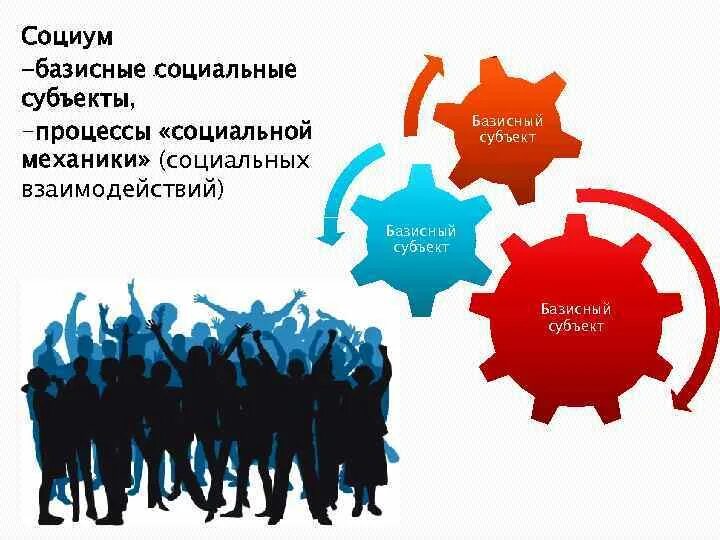 Социум
–базисные социальные субъекты,
–процессы «социальной механики» (социальных взаимодействий)

Базисный субъект

Базисный субъект

Базисный субъект